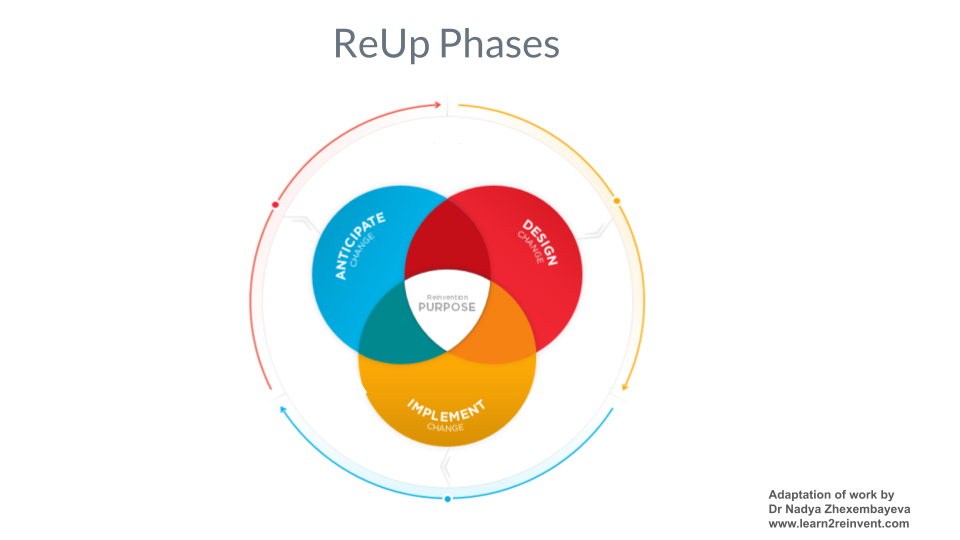 ReUp Phases

ANTICIPATE
CHANGE

DESIGN
CHANGE

Reinvention
PURPOSE

IMPLEMENT
CHANGE

Adaptation of work by
Dr Nadya Zhexembayeva
www.learn2reinvent.com